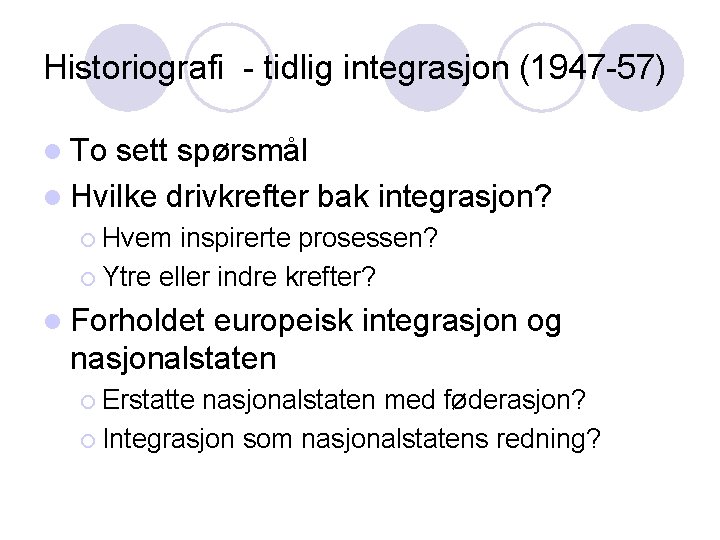 Historiografi  - tidlig integrasjon (1947-57)

- To sett spørsmål
- Hvilke drivkrefter bak integrasjon?
  - Hvem inspirerte prosessen?
  - Ytre eller indre krefter?
- Forholdet europeisk integrasjon og nasjonalstaten
  - Erstatte nasjonalstaten med føderasjon?
  - Integrasjon som nasjonalstatens redning?